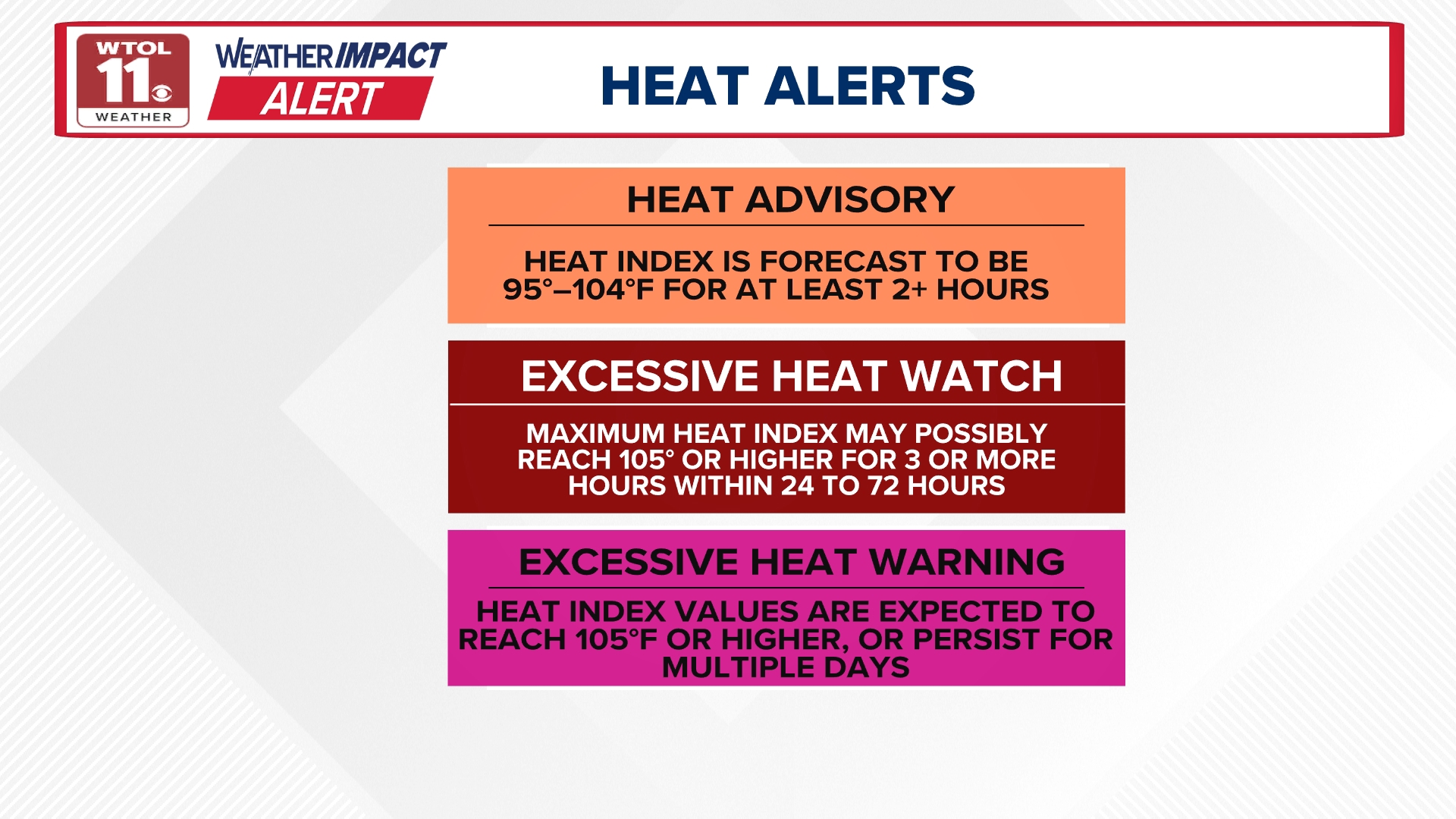 WTOL 11 WEATHER

WEATHER IMPACT ALERT

HEAT ALERTS

HEAT ADVISORY

HEAT INDEX IS FORECAST TO BE 95°–104°F FOR AT LEAST 2+ HOURS

EXCESSIVE HEAT WATCH

MAXIMUM HEAT INDEX MAY POSSIBLY REACH 105° OR HIGHER FOR 3 OR MORE HOURS WITHIN 24 TO 72 HOURS

EXCESSIVE HEAT WARNING

HEAT INDEX VALUES ARE EXPECTED TO REACH 105°F OR HIGHER, OR PERSIST FOR MULTIPLE DAYS